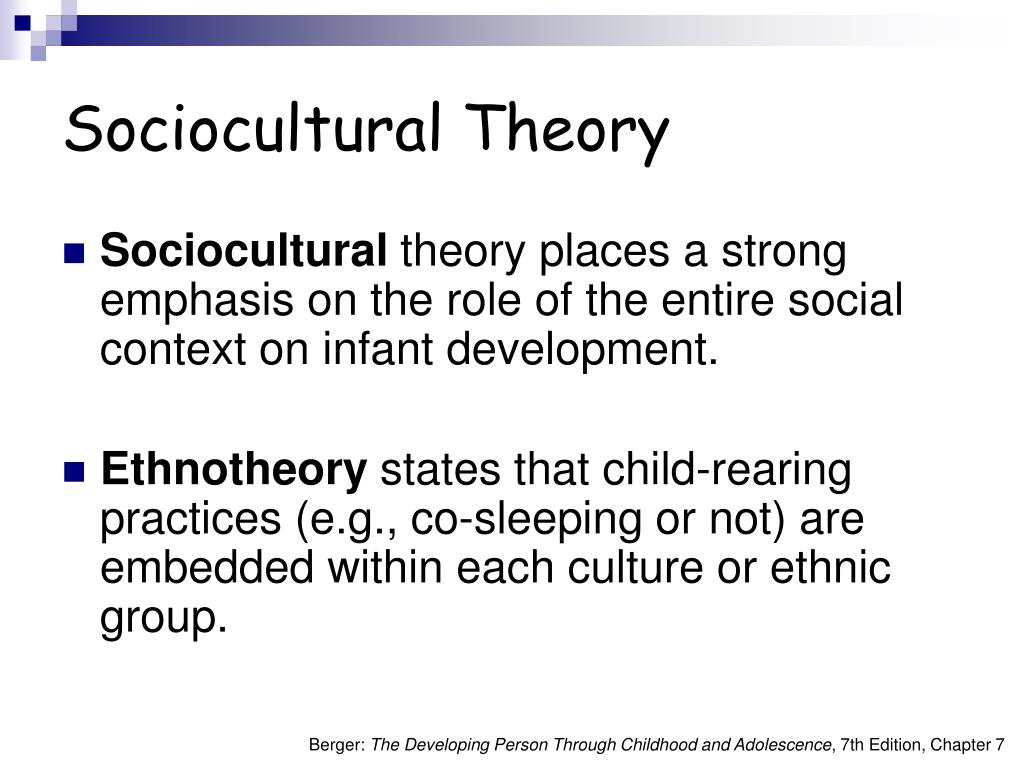 Sociocultural Theory

Sociocultural theory places a strong emphasis on the role of the entire social context on infant development.

Ethnotheory states that child-rearing practices (e.g., co-sleeping or not) are embedded within each culture or ethnic group.

Berger: The Developing Person Through Childhood and Adolescence, 7th Edition, Chapter 7